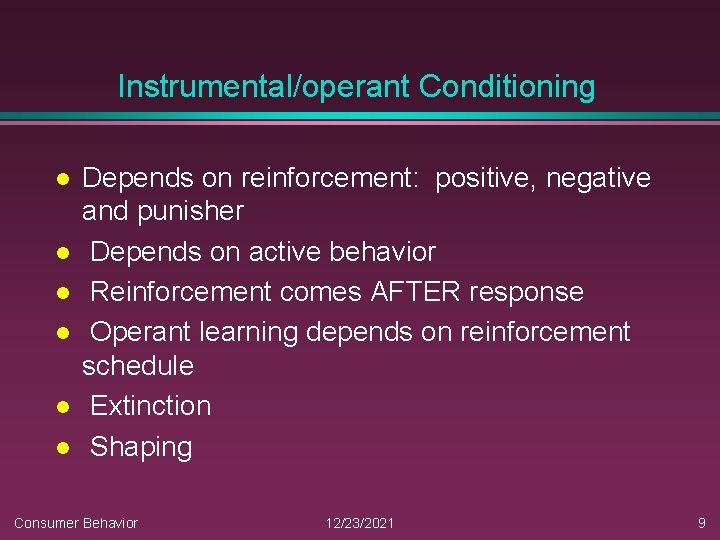 Instrumental/operant Conditioning

- Depends on reinforcement: positive, negative and punisher
- Depends on active behavior
- Reinforcement comes AFTER response
- Operant learning depends on reinforcement schedule
- Extinction
- Shaping

Consumer Behavior 12/23/2021 9